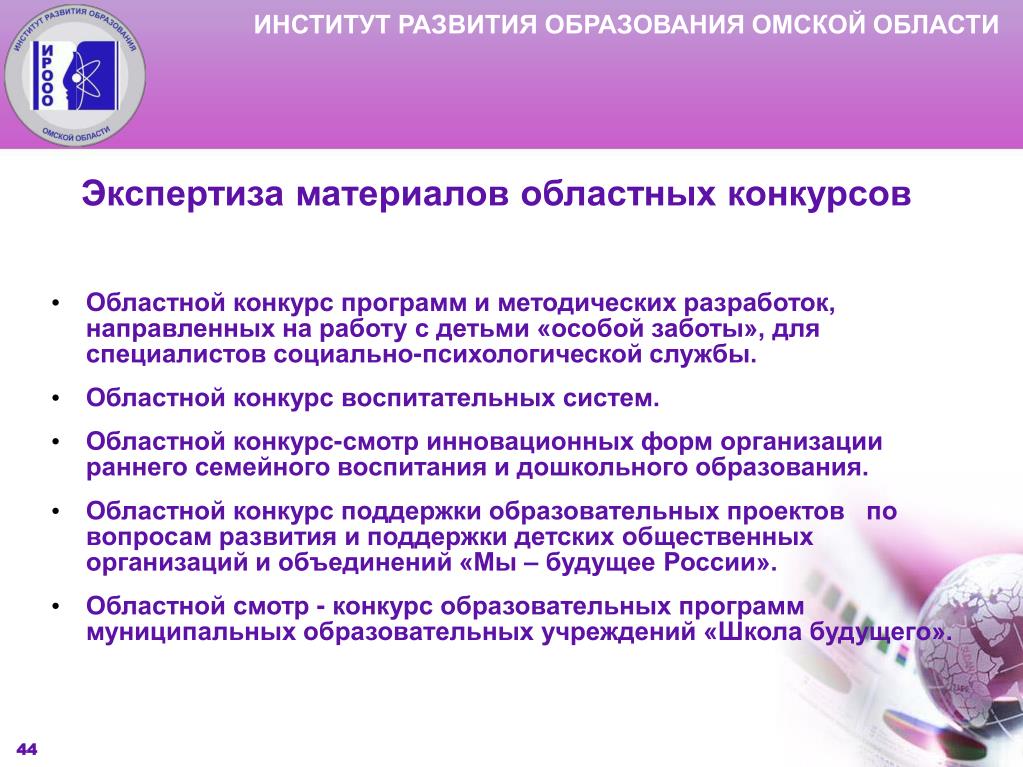 ИНСТИТУТ РАЗВИТИЯ ОБРАЗОВАНИЯ
ИРООО
ОМСКОЙ ОБЛАСТИ

ИНСТИТУТ РАЗВИТИЯ ОБРАЗОВАНИЯ ОМСКОЙ ОБЛАСТИ

Экспертиза материалов областных конкурсов

• Областной конкурс программ и методических разработок, направленных на работу с детьми «особой заботы», для специалистов социально-психологической службы.

• Областной конкурс воспитательных систем.

• Областной конкурс-смотр инновационных форм организации раннего семейного воспитания и дошкольного образования.

• Областной конкурс поддержки образовательных проектов по вопросам развития и поддержки детских общественных организаций и объединений «Мы – будущее России».

• Областной смотр - конкурс образовательных программ муниципальных образовательных учреждений «Школа будущего».

44